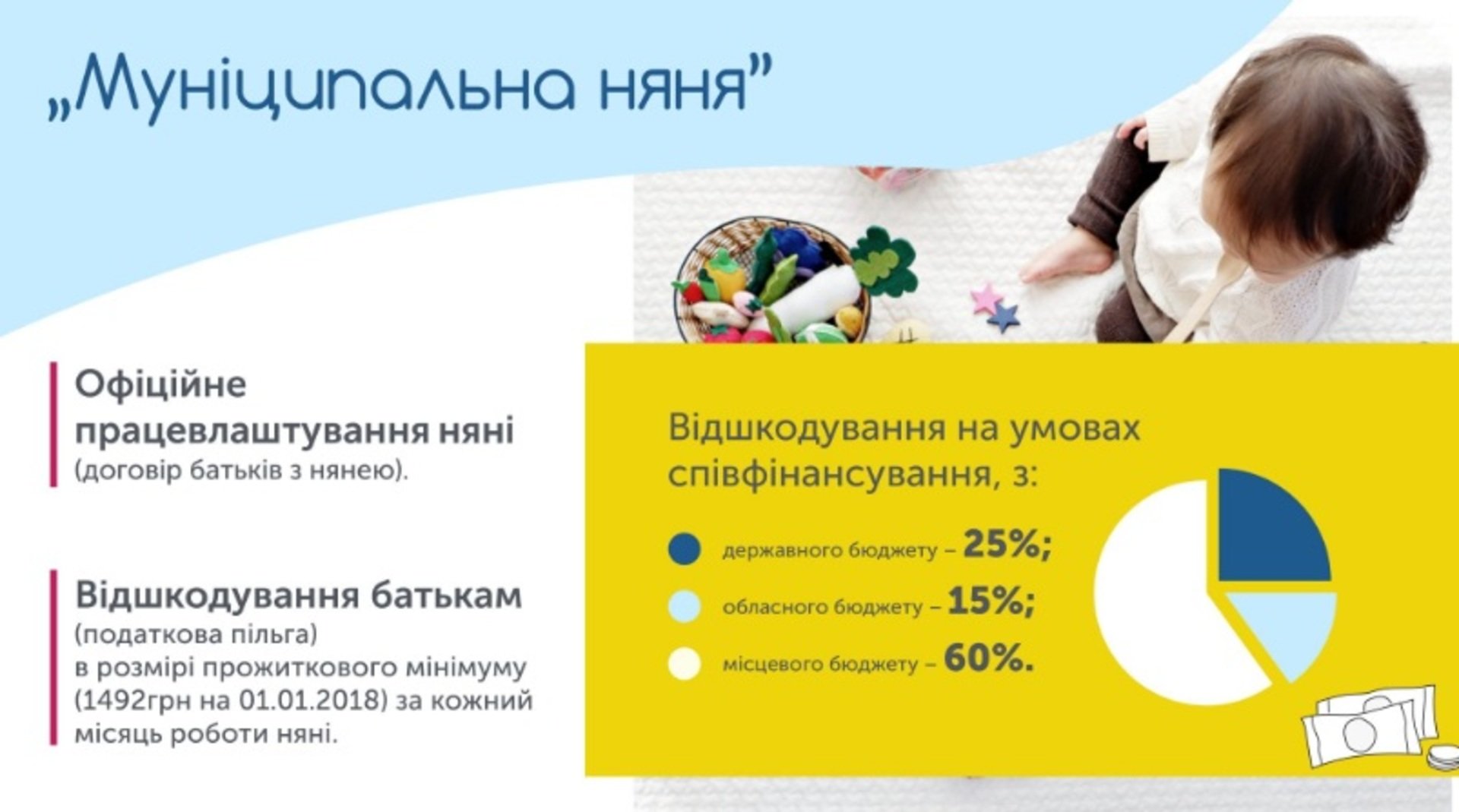 „Муніципальна няня”

Офіційне працевлаштування няні (договір батьків з нянею).

Відшкодування батькам (податкова пільга) в розмірі прожиткового мінімуму (1492грн на 01.01.2018) за кожний місяць роботи няні.

Відшкодування на умовах співфінансування, з:

державного бюджету – 25%;

обласного бюджету – 15%;

місцевого бюджету – 60%.